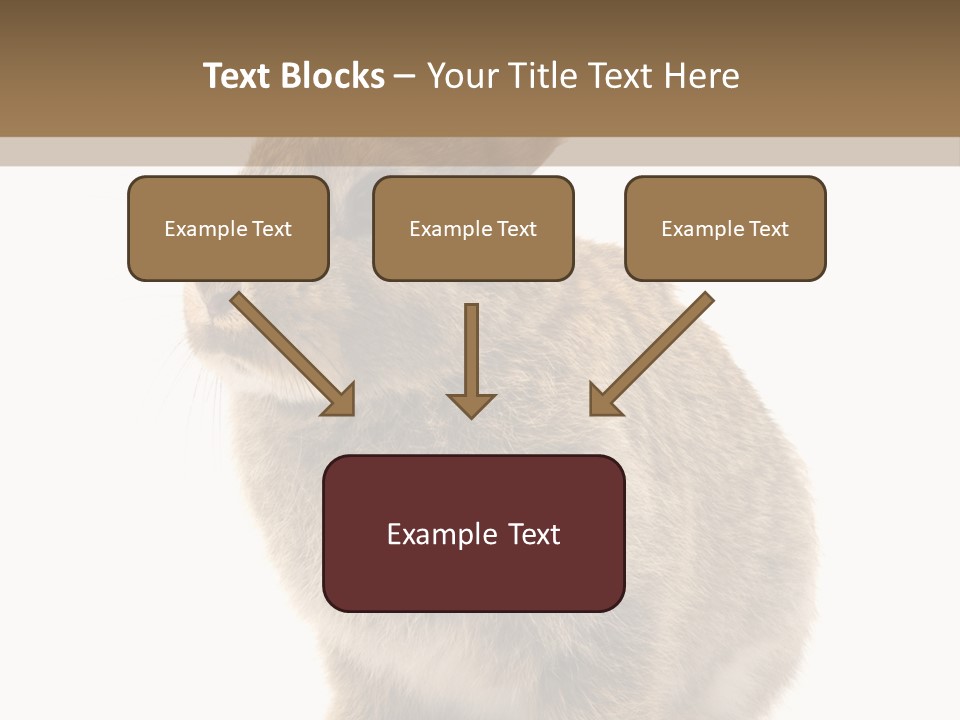 Text Blocks – Your Title Text Here

Example Text

Example Text

Example Text

Example Text